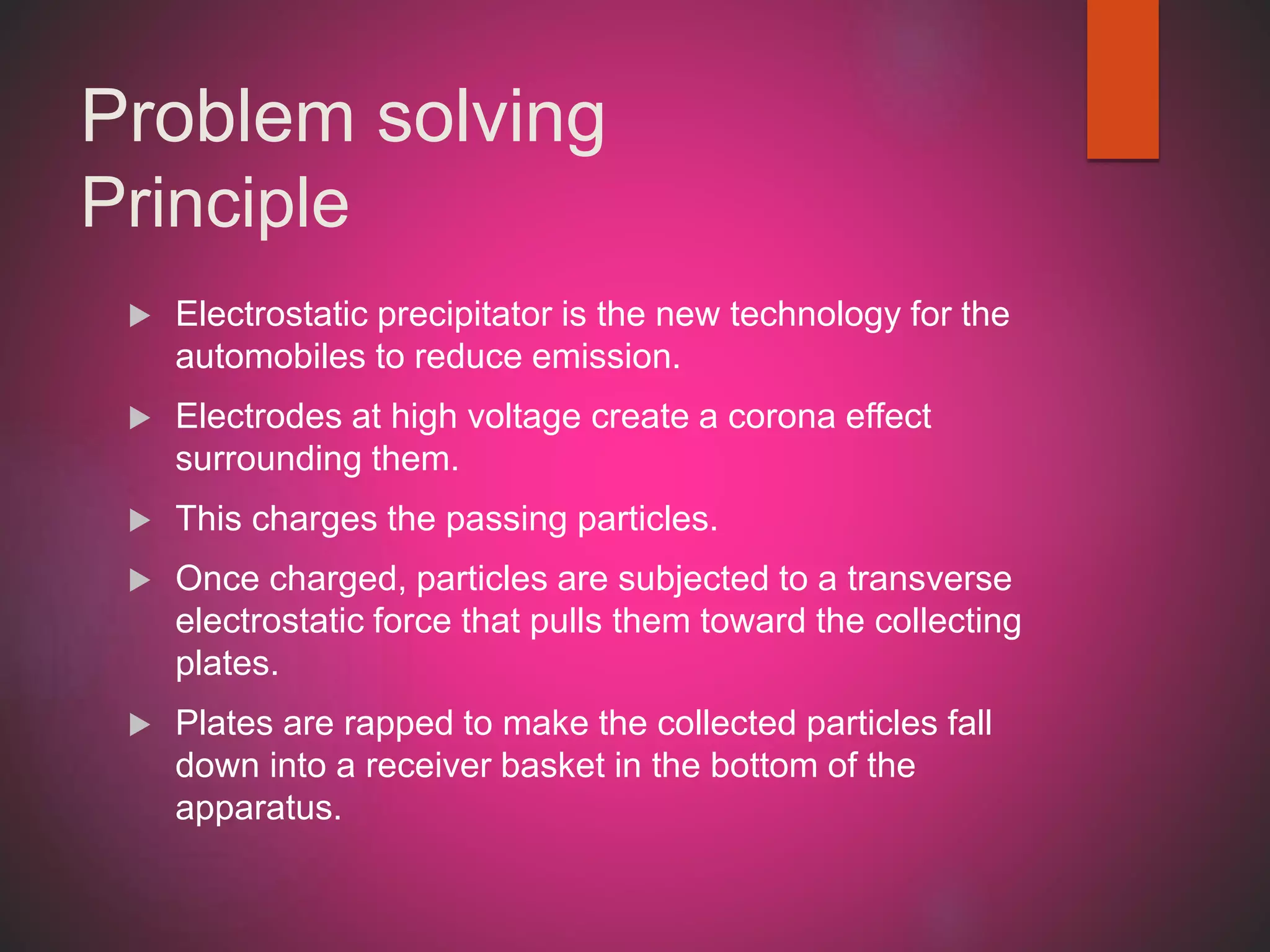 Problem solving
Principle

▶ Electrostatic precipitator is the new technology for the automobiles to reduce emission.

▶ Electrodes at high voltage create a corona effect surrounding them.

▶ This charges the passing particles.

▶ Once charged, particles are subjected to a transverse electrostatic force that pulls them toward the collecting plates.

▶ Plates are rapped to make the collected particles fall down into a receiver basket in the bottom of the apparatus.